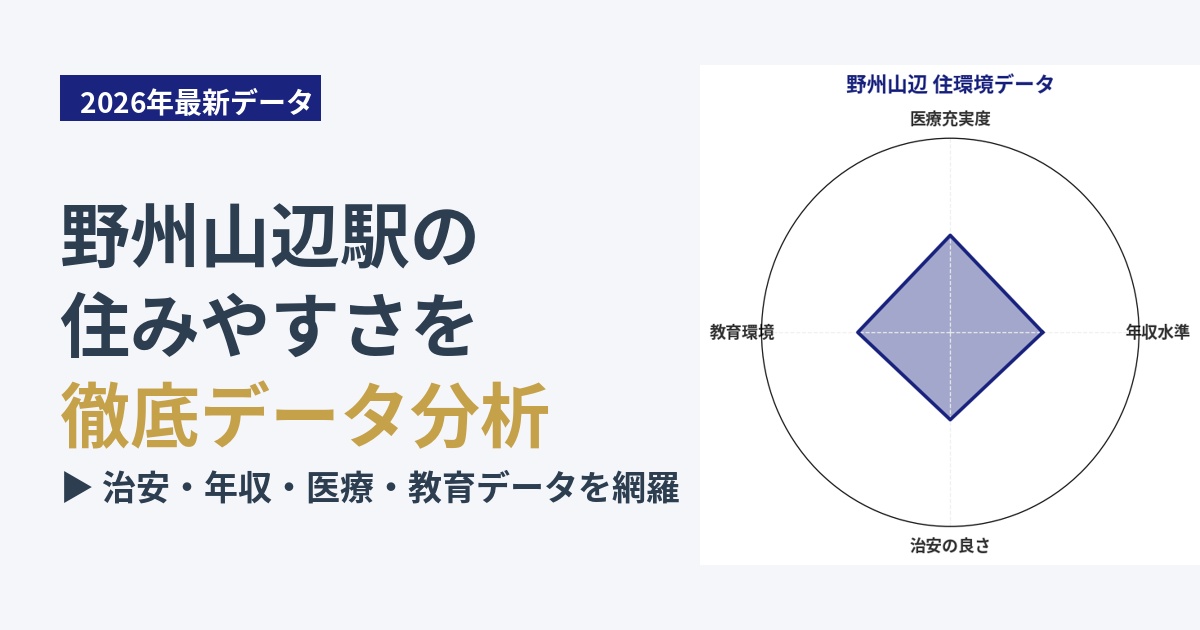 2026年最新データ

野州山辺駅の
住みやすさを
徹底データ分析

▶ 治安・年収・医療・教育データを網羅

野州山辺 住環境データ

医療充実度

年収水準

治安の良さ

教育環境